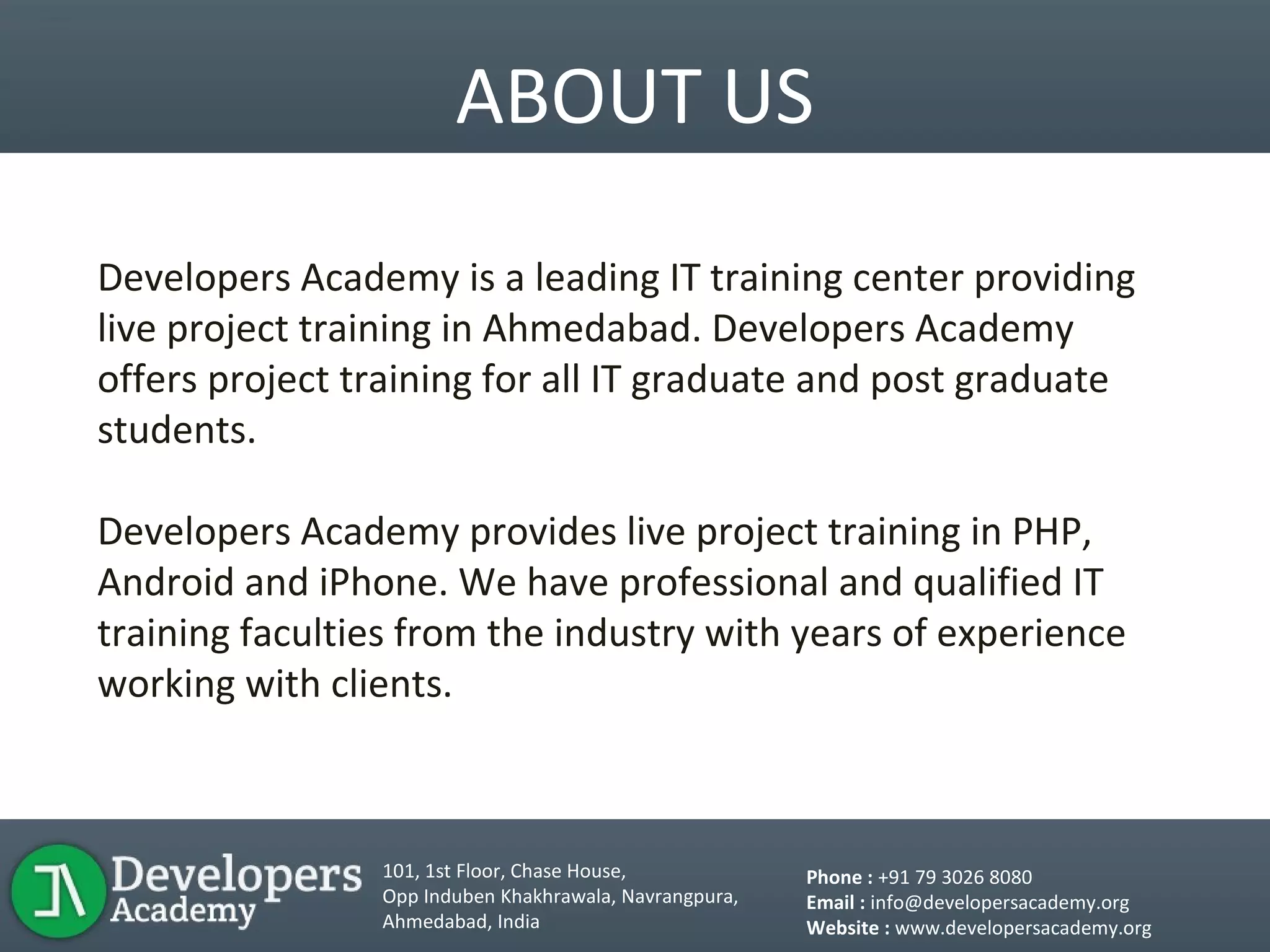 ABOUT US

Developers Academy is a leading IT training center providing live project training in Ahmedabad. Developers Academy offers project training for all IT graduate and post graduate students.

Developers Academy provides live project training in PHP, Android and iPhone. We have professional and qualified IT training faculties from the industry with years of experience working with clients.

Developers Academy

101, 1st Floor, Chase House,
Opp Induben Khakhrawala, Navrangpura,
Ahmedabad, India

Phone : +91 79 3026 8080
Email : info@developersacademy.org
Website : www.developersacademy.org